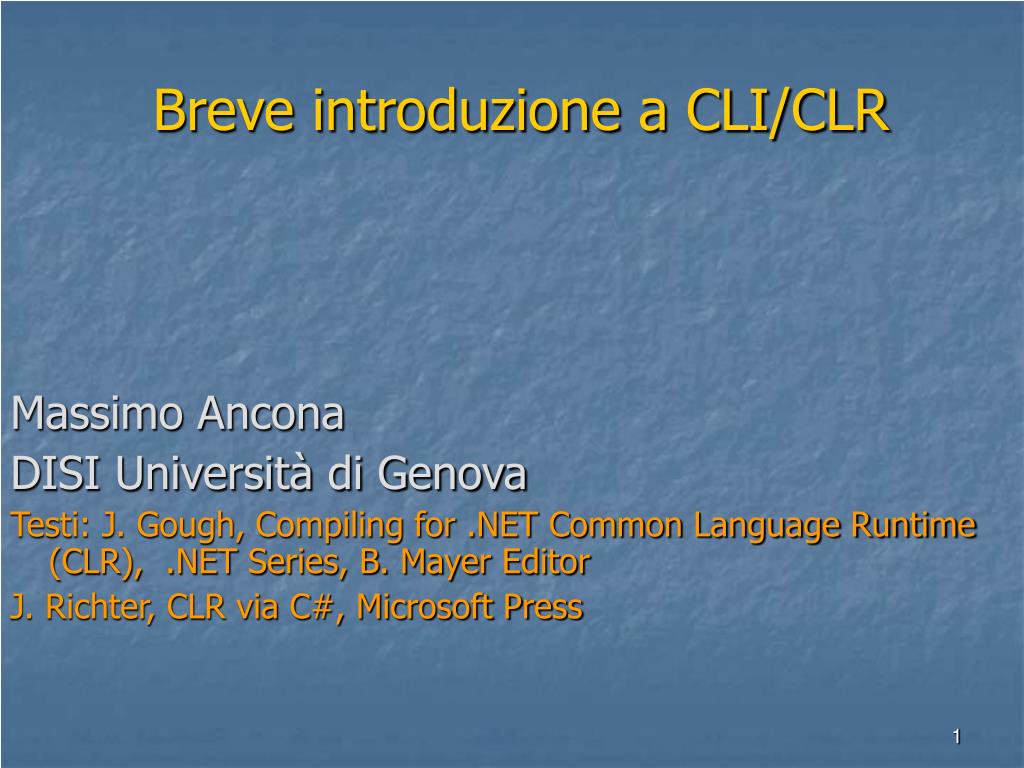 Breve introduzione a CLI/CLR

Massimo Ancona

DISI Università di Genova

Testi: J. Gough, Compiling for .NET Common Language Runtime (CLR), .NET Series, B. Mayer Editor

J. Richter, CLR via C#, Microsoft Press

1